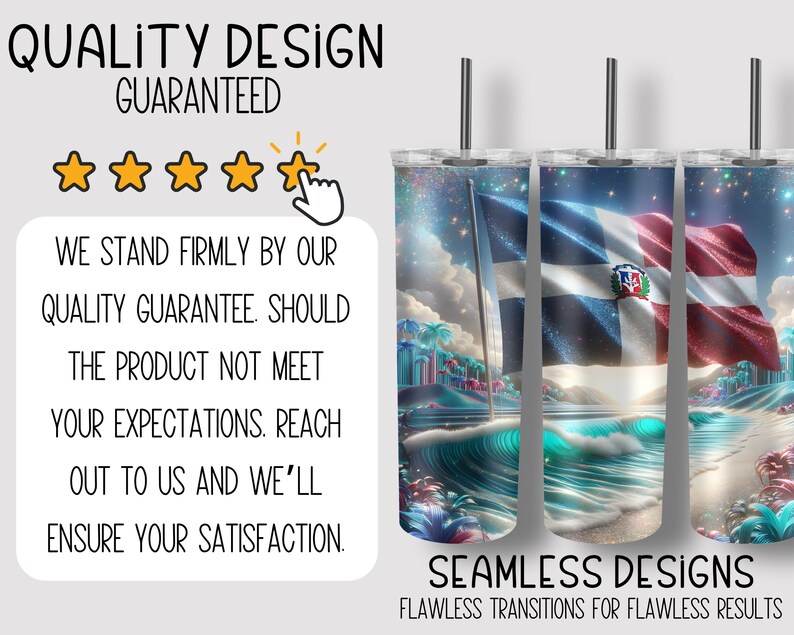 QUALITY DESIGN
GUARANTEED

WE STAND FIRMLY BY OUR QUALITY GUARANTEE. SHOULD THE PRODUCT NOT MEET YOUR EXPECTATIONS. REACH OUT TO US AND WE'LL ENSURE YOUR SATISFACTION.

SEAMLESS DESIGNS
FLAWLESS TRANSITIONS FOR FLAWLESS RESULTS